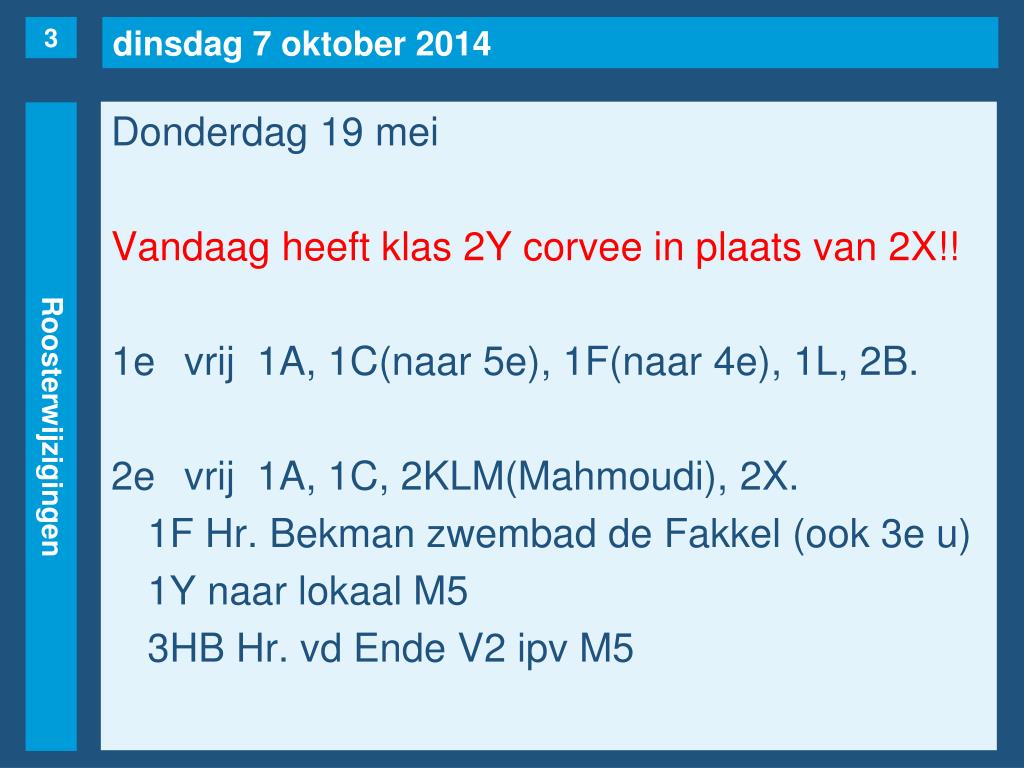 3

dinsdag 7 oktober 2014

Roosterwijzigingen

Donderdag 19 mei

Vandaag heeft klas 2Y corvee in plaats van 2X!!

1e vrij 1A, 1C(naar 5e), 1F(naar 4e), 1L, 2B.

2e vrij 1A, 1C, 2KLM(Mahmoudi), 2X.
1F Hr. Bekman zwembad de Fakkel (ook 3e u)
1Y naar lokaal M5
3HB Hr. vd Ende V2 ipv M5